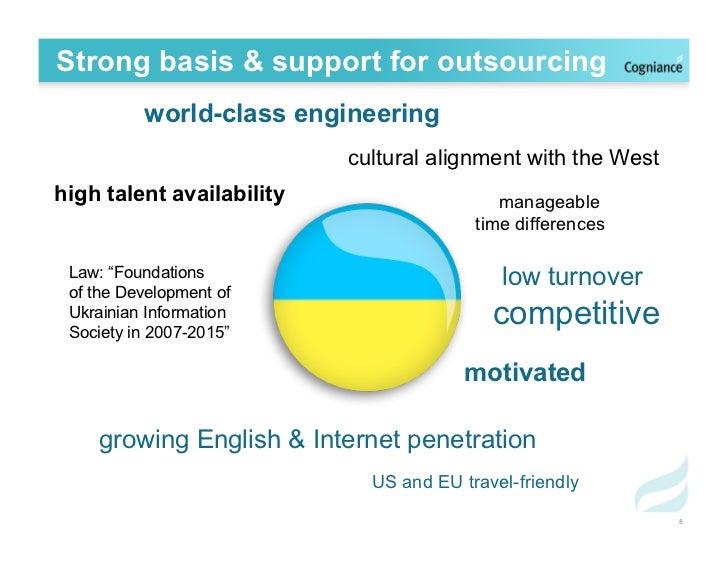 Strong basis & support for outsourcing

Cogniance

world-class engineering

cultural alignment with the West

high talent availability

manageable time differences

Law: “Foundations of the Development of Ukrainian Information Society in 2007-2015”

low turnover

competitive

motivated

growing English & Internet penetration

US and EU travel-friendly

8